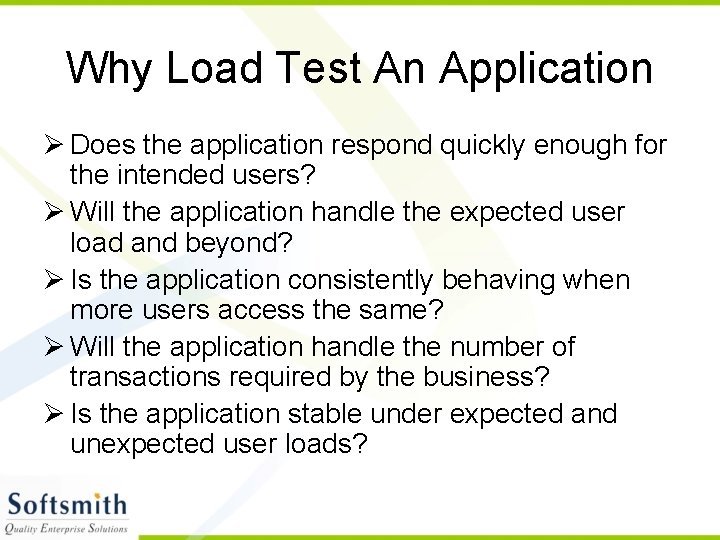 Why Load Test An Application

➢ Does the application respond quickly enough for the intended users?

➢ Will the application handle the expected user load and beyond?

➢ Is the application consistently behaving when more users access the same?

➢ Will the application handle the number of transactions required by the business?

➢ Is the application stable under expected and unexpected user loads?

Softsmith
Quality Enterprise Solutions